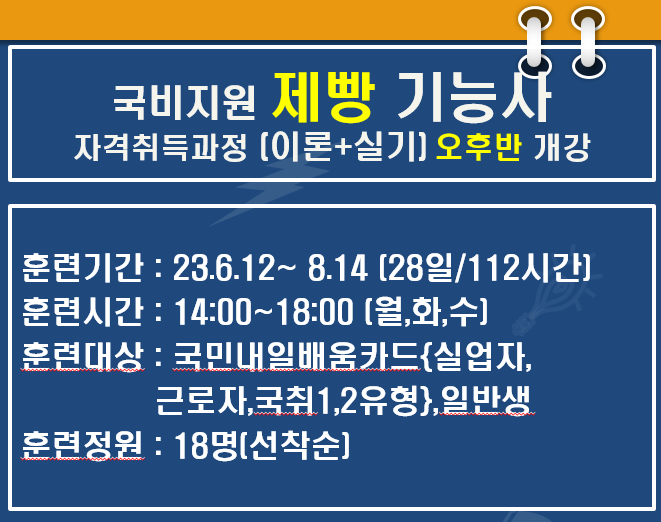 국비지원 제빵 기능사
자격취득과정 (이론+실기) 오후반 개강

훈련기간 : 23.6.12~ 8.14 (28일/112시간)
훈련시간 : 14:00~18:00 (월,화,수)
훈련대상 : 국민내일배움카드{실업자, 근로자,국취1,2유형},일반생
훈련정원 : 18명(선착순)